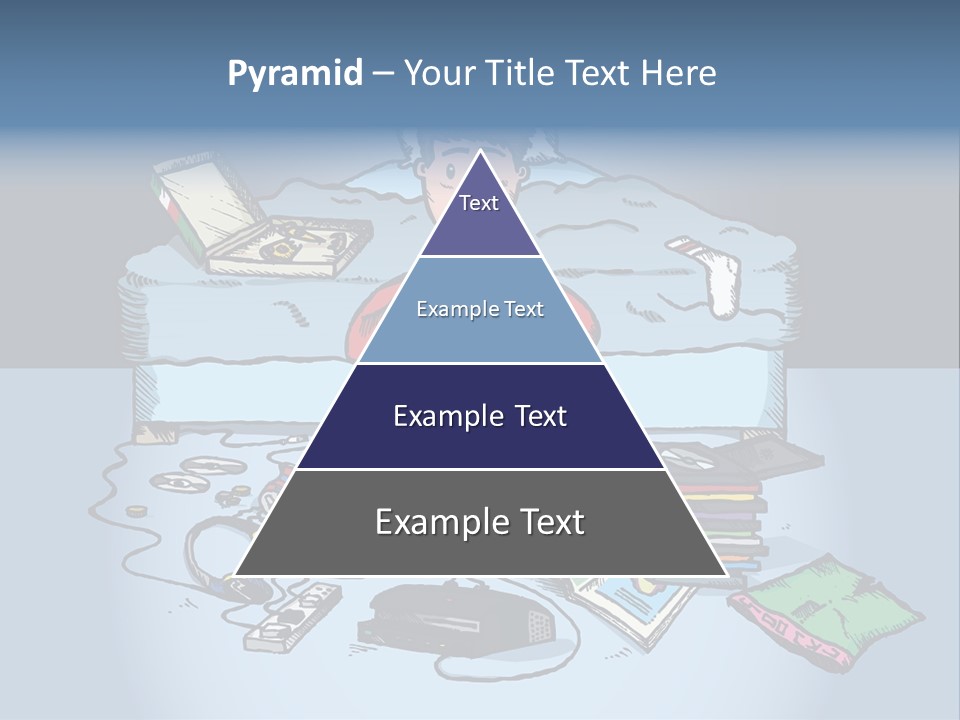 Pyramid – Your Title Text Here

Text

Example Text

Example Text

Example Text